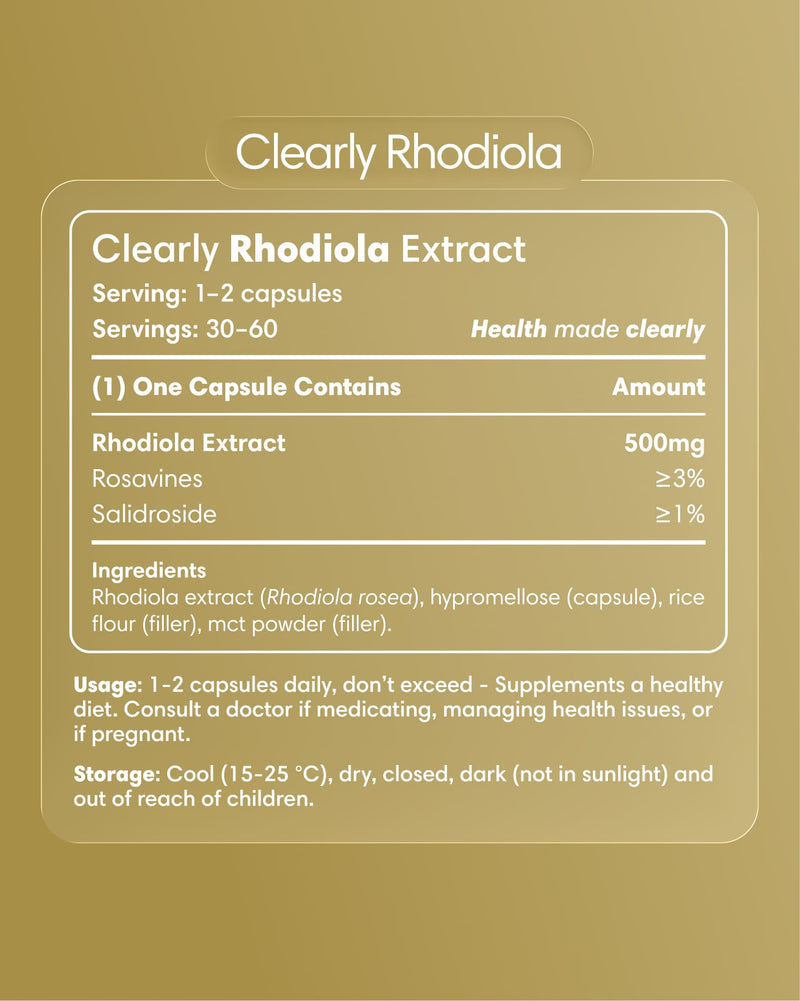 Clearly Rhodiola

Clearly Rhodiola Extract
Serving: 1–2 capsules
Servings: 30–60
Health made clearly

| (1) One Capsule Contains | Amount |
|---|---|
| Rhodiola Extract | 500mg |
| Rosavines | ≥3% |
| Salidroside | ≥1% |

Ingredients
Rhodiola extract (Rhodiola rosea), hypromellose (capsule), rice flour (filler), mct powder (filler).

Usage: 1-2 capsules daily, don't exceed - Supplements a healthy diet. Consult a doctor if medicating, managing health issues, or if pregnant.

Storage: Cool (15-25 °C), dry, closed, dark (not in sunlight) and out of reach of children.